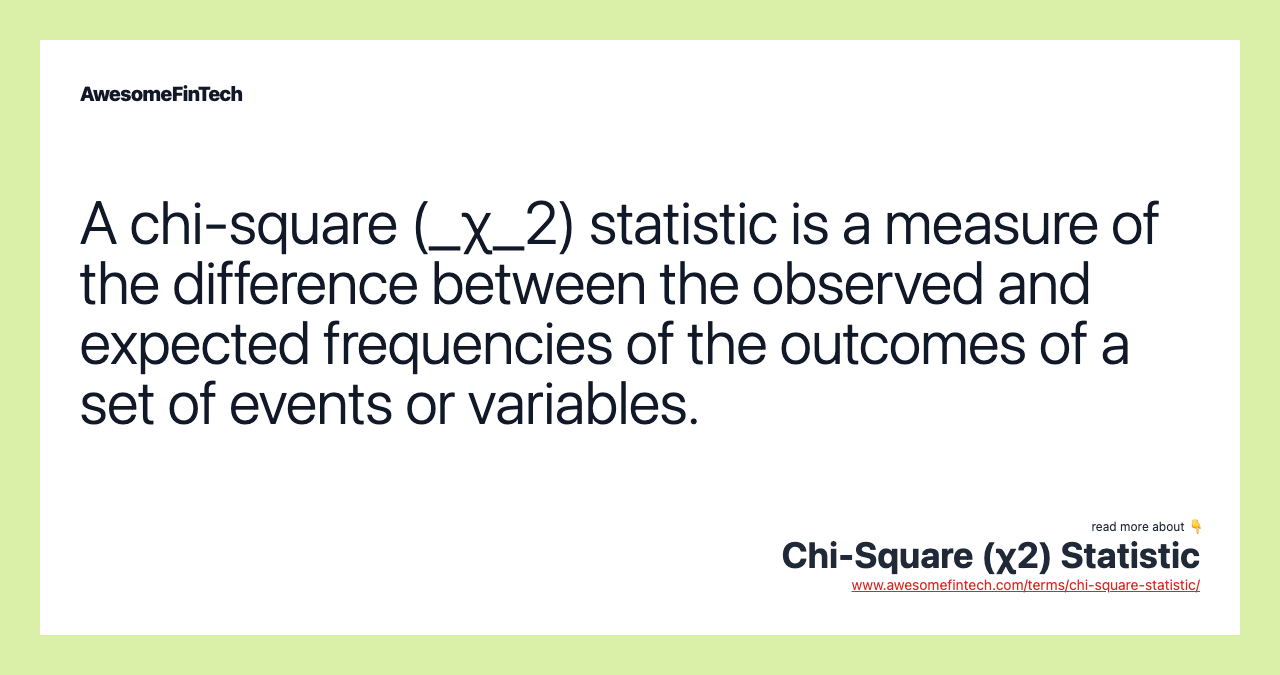 AwesomeFinTech

A chi-square (_χ_2) statistic is a measure of the difference between the observed and expected frequencies of the outcomes of a set of events or variables.

read more about 👇
Chi-Square (χ2) Statistic
www.awesomefintech.com/terms/chi-square-statistic/